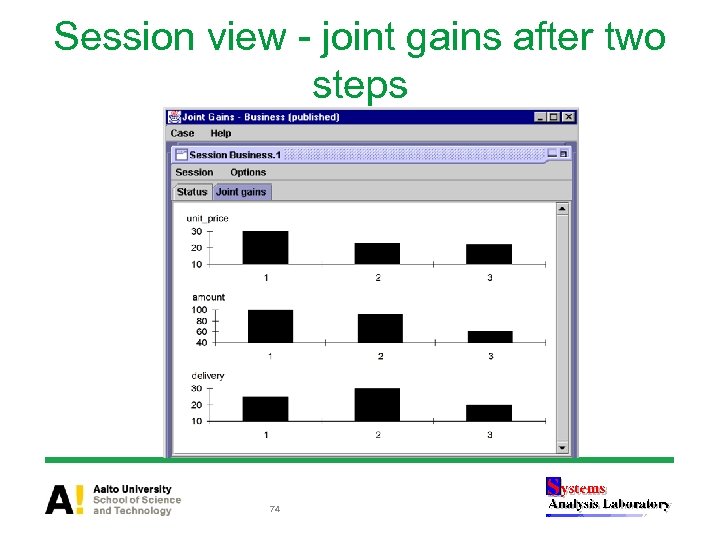 Session view - joint gains after two steps

Joint Gains - Business (published)

Case Help

Session Business.1

Session Options

Status Joint gains

unit_price
30
20
10
1 2 3

amount
100
80
60
40
1 2 3

delivery
30
20
10
1 2 3

A! Aalto University School of Science and Technology

74

Systems Analysis Laboratory